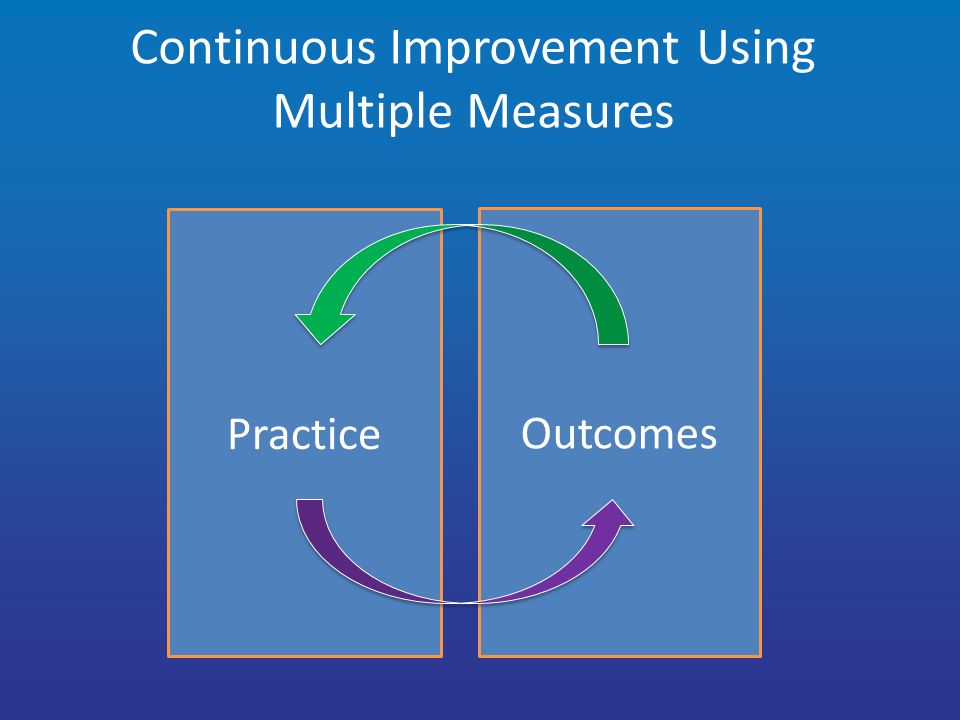 Continuous Improvement Using Multiple Measures

Practice

Outcomes